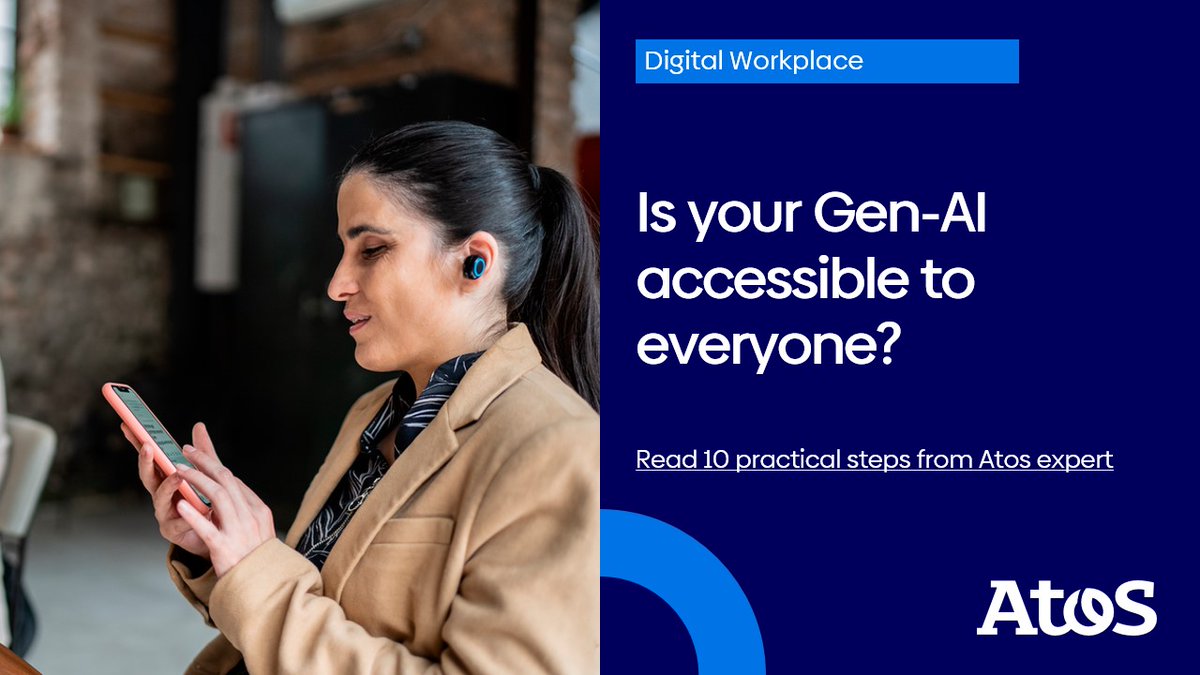 Digital Workplace

Is your Gen-AI accessible to everyone?

Read 10 practical steps from Atos expert

Atos